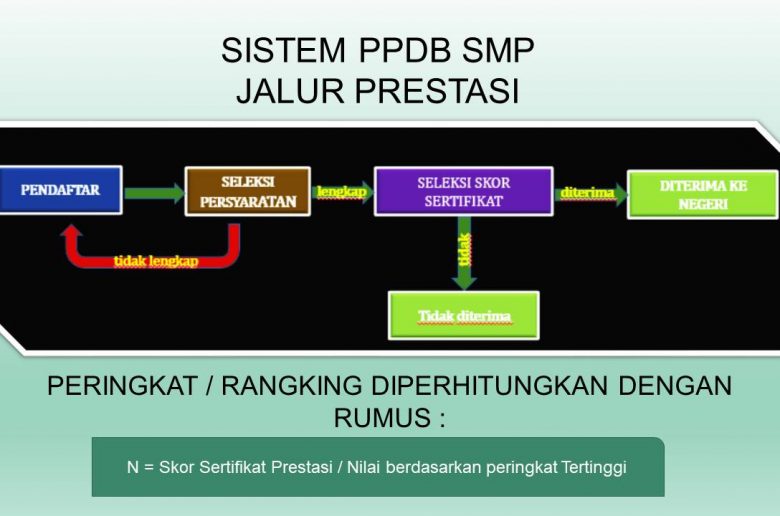 SISTEM PPDB SMP
JALUR PRESTASI

PENDAFTAR

SELEKSI PERSYARATAN

lengkap

SELEKSI SKOR SERTIFIKAT

diterima

DITERIMA KE NEGERI

tidak lengkap

tidak

Tidak diterima

PERINGKAT / RANGKING DIPERHITUNGKAN DENGAN RUMUS :

N = Skor Sertifikat Prestasi / Nilai berdasarkan peringkat Tertinggi